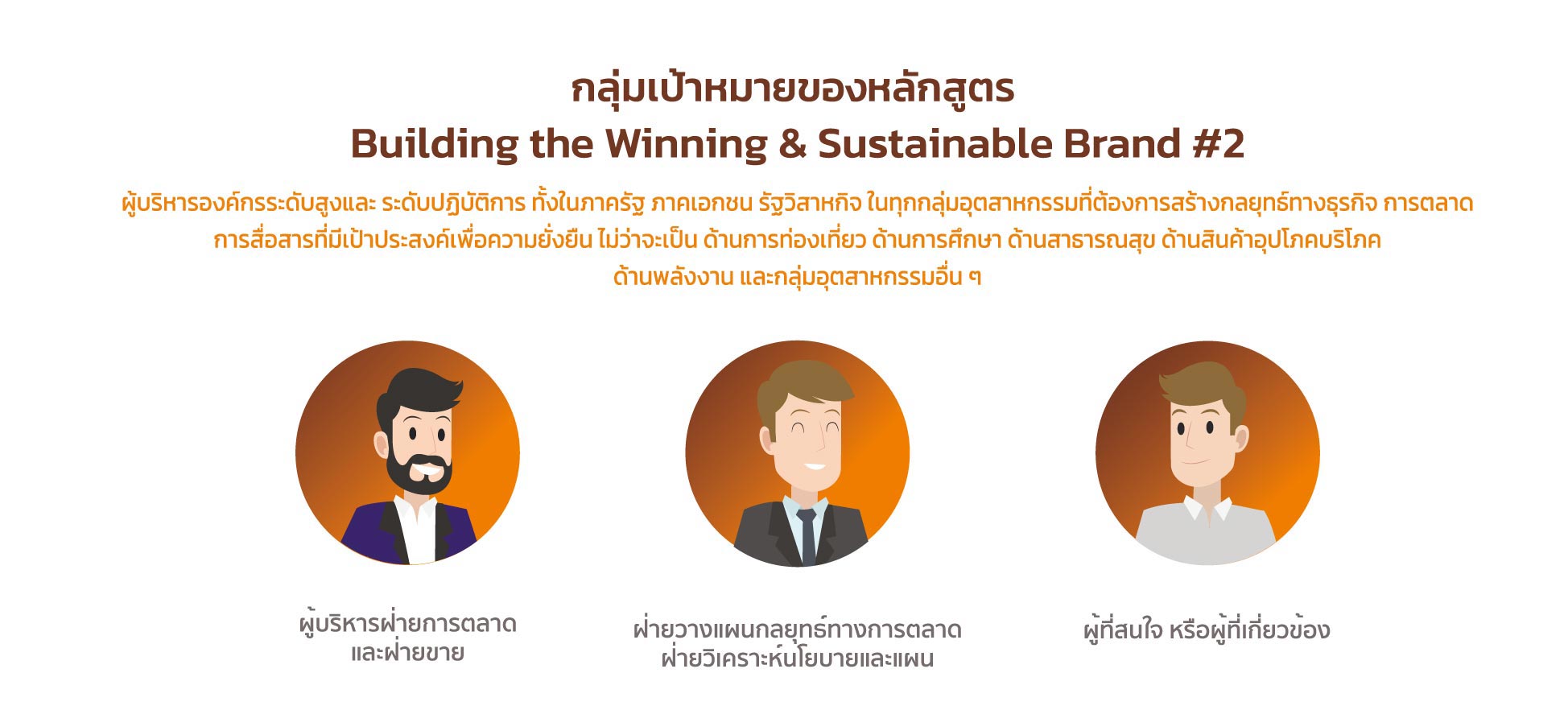 กลุ่มเป้าหมายของหลักสูตร
Building the Winning & Sustainable Brand #2

ผู้บริหารองค์กรระดับสูงและ ระดับปฏิบัติการ ทั้งในภาครัฐ ภาคเอกชน รัฐวิสาหกิจ ในทุกกลุ่มอุตสาหกรรมที่ต้องการสร้างกลยุทธ์ทางธุรกิจ การตลาด การสื่อสารที่มีเป้าประสงค์เพื่อความยั่งยืน ไม่ว่าจะเป็น ด้านการท่องเที่ยว ด้านการศึกษา ด้านสาธารณสุข ด้านสินค้าอุปโภคบริโภค ด้านพลังงาน และกลุ่มอุตสาหกรรมอื่น ๆ

ผู้บริหารฝ่ายการตลาด
และฝ่ายขาย

ฝ่ายวางแผนกลยุทธ์ทางการตลาด
ฝ่ายวิเคราะห์นโยบายและแผน

ผู้ที่สนใจ หรือผู้ที่เกี่ยวข้อง